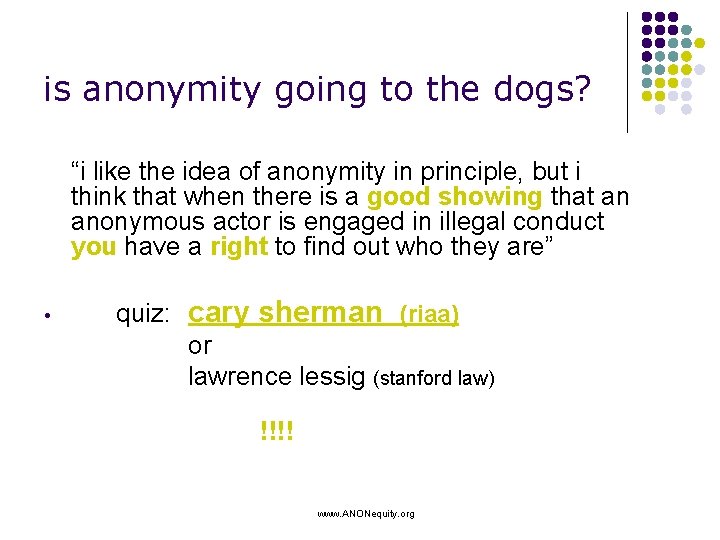 is anonymity going to the dogs?

“i like the idea of anonymity in principle, but i think that when there is a good showing that an anonymous actor is engaged in illegal conduct you have a right to find out who they are”

• quiz: cary sherman (riaa)
or
lawrence lessig (stanford law)

!!!!

www.ANONequity.org